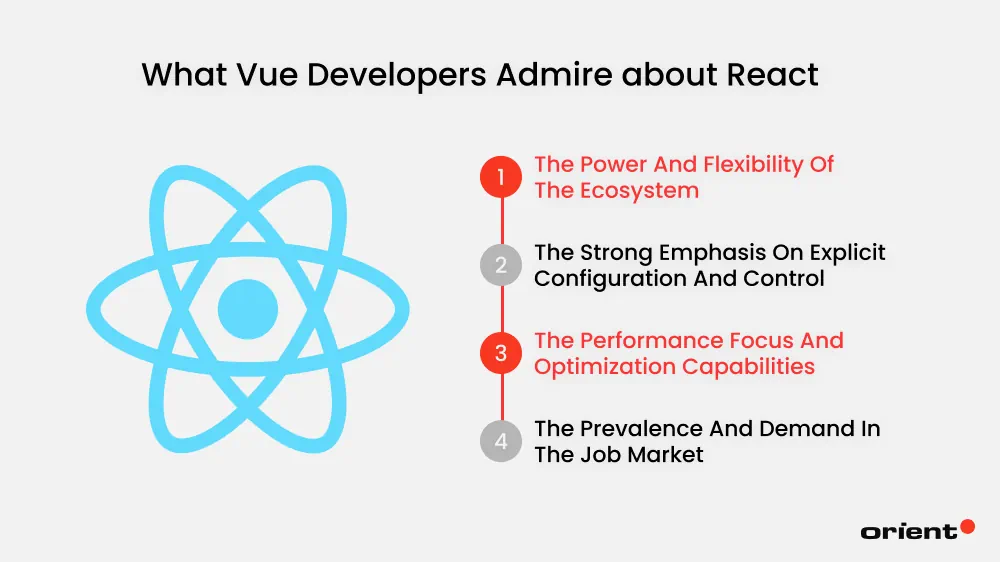 What Vue Developers Admire about React

1 The Power And Flexibility Of The Ecosystem

2 The Strong Emphasis On Explicit Configuration And Control

3 The Performance Focus And Optimization Capabilities

4 The Prevalence And Demand In The Job Market

orient